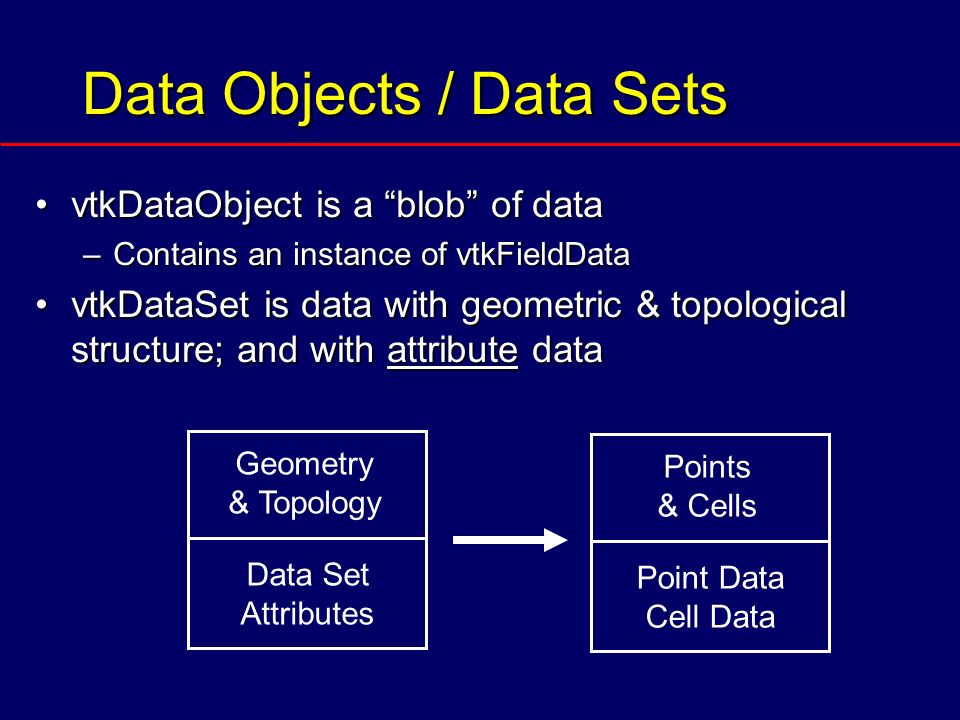 Data Objects / Data Sets

• vtkDataObject is a “blob” of data
– Contains an instance of vtkFieldData
• vtkDataSet is data with geometric & topological structure; and with attribute data

Geometry & Topology

Data Set Attributes

Points & Cells

Point Data Cell Data